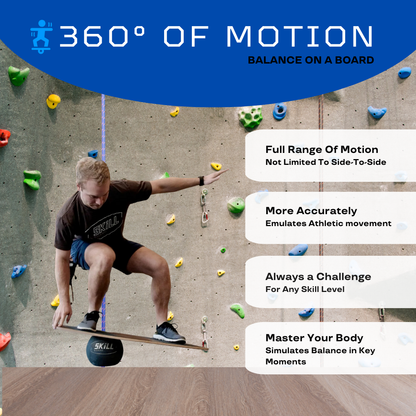 360° OF MOTION
BALANCE ON A BOARD

Full Range Of Motion
Not Limited To Side-To-Side

More Accurately
Emulates Athletic movement

Always a Challenge
For Any Skill Level

Master Your Body
Simulates Balance in Key Moments

SKILL

SKILL